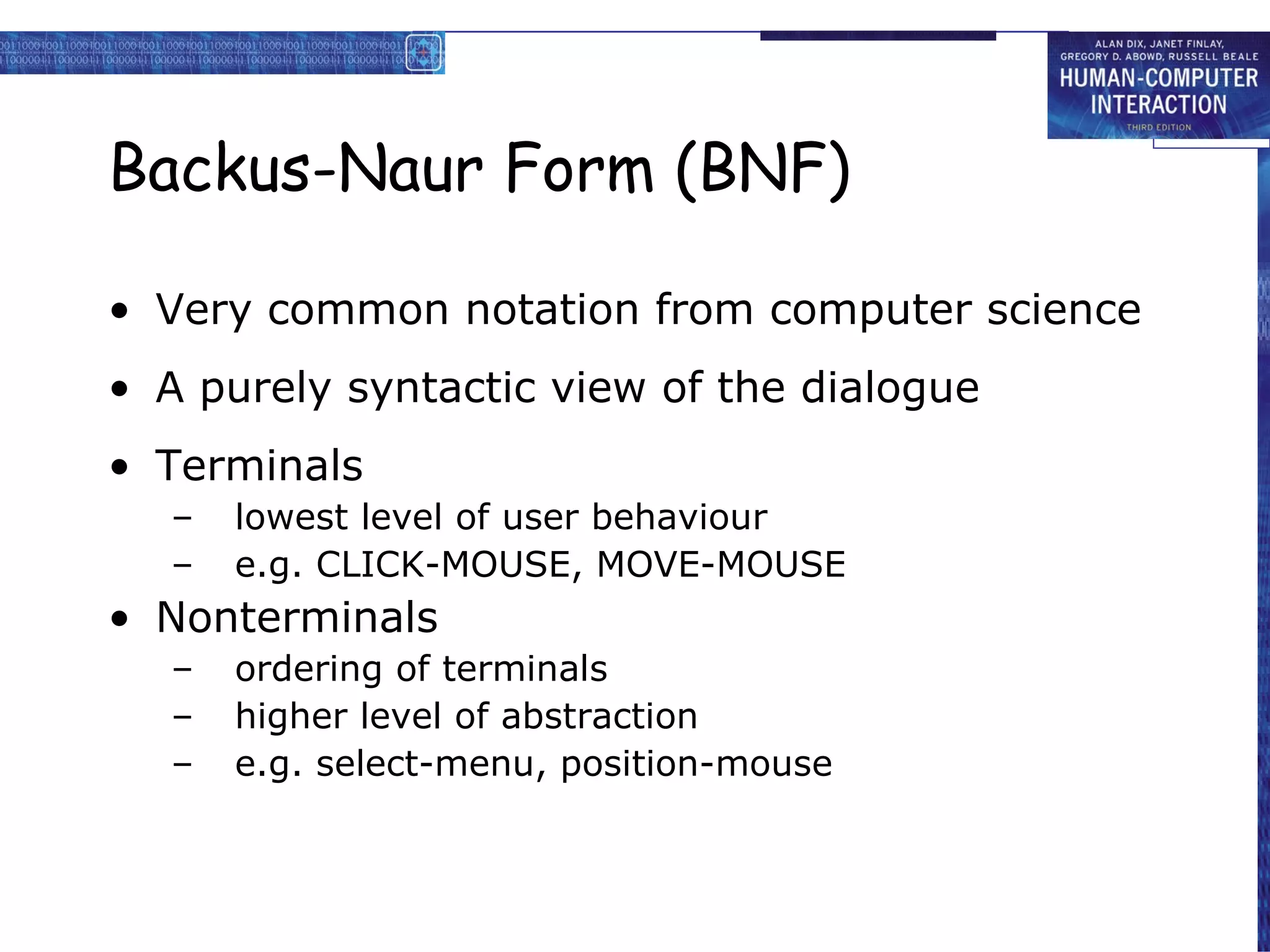 ALAN DIX, JANET FINLAY, GREGORY D. ABOWD, RUSSELL BEALE
HUMAN-COMPUTER INTERACTION
THIRD EDITION

Backus-Naur Form (BNF)

• Very common notation from computer science
• A purely syntactic view of the dialogue
• Terminals
– lowest level of user behaviour
– e.g. CLICK-MOUSE, MOVE-MOUSE
• Nonterminals
– ordering of terminals
– higher level of abstraction
– e.g. select-menu, position-mouse